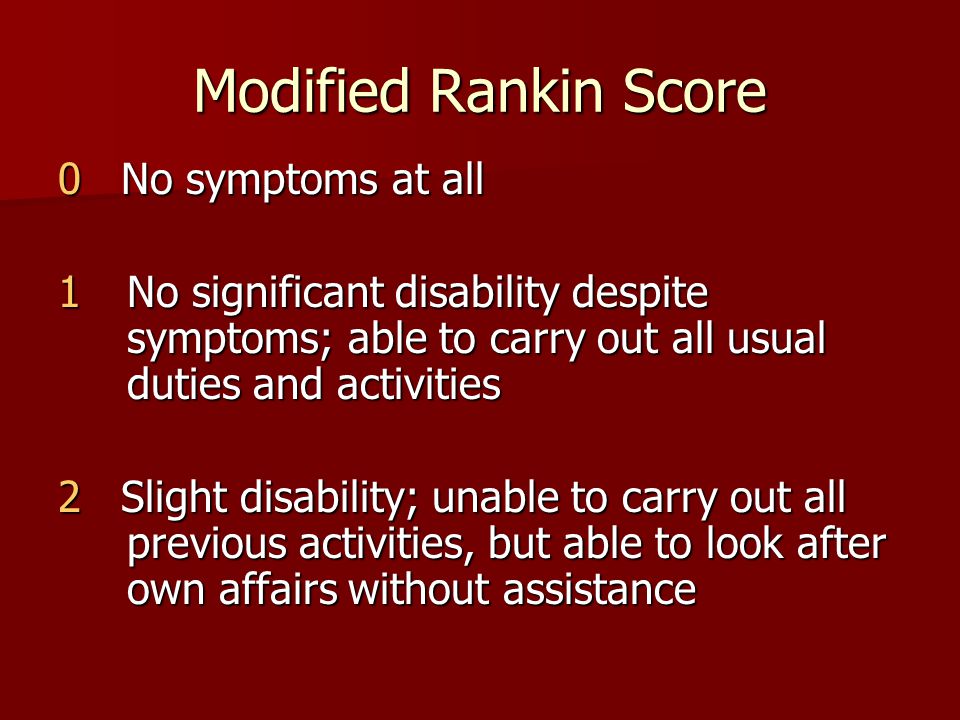 Modified Rankin Score

0 No symptoms at all

1 No significant disability despite symptoms; able to carry out all usual duties and activities

2 Slight disability; unable to carry out all previous activities, but able to look after own affairs without assistance